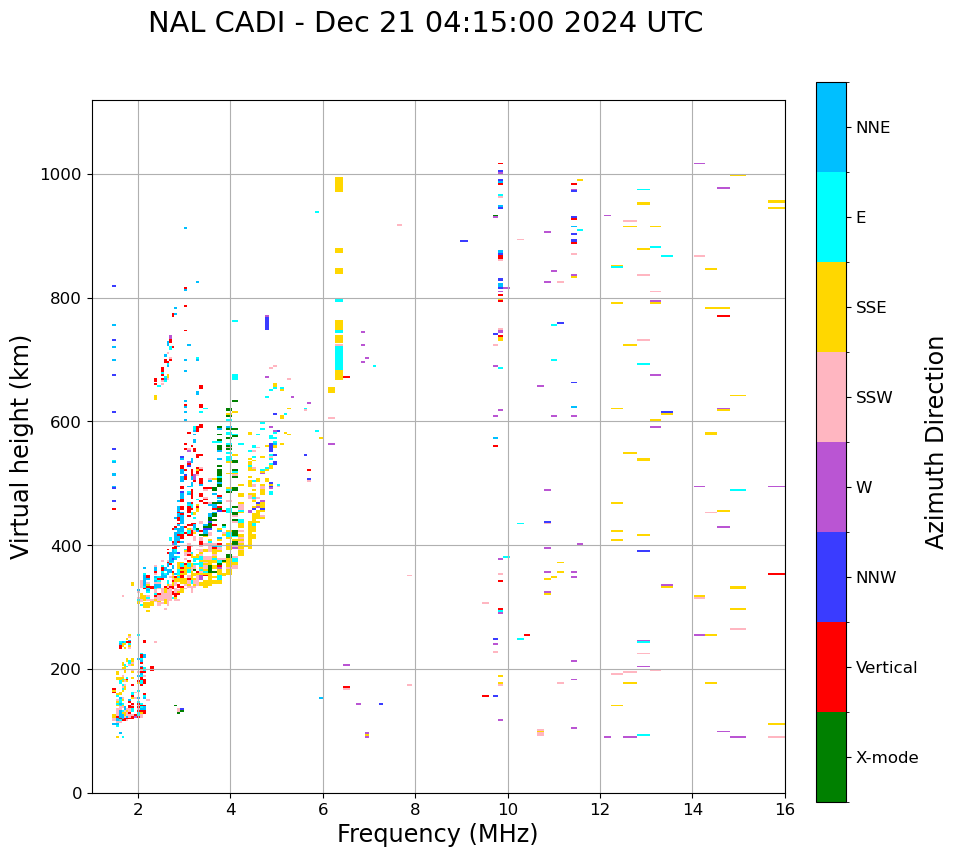 NAL CADI - Dec 21 04:15:00 2024 UTC

Virtual height (km)

1000
800
600
400
200
0

2
4
6
8
10
12
14
16

Frequency (MHz)

NNE
E
SSE
SSW
W
NNW
Vertical
X-mode

Azimuth Direction